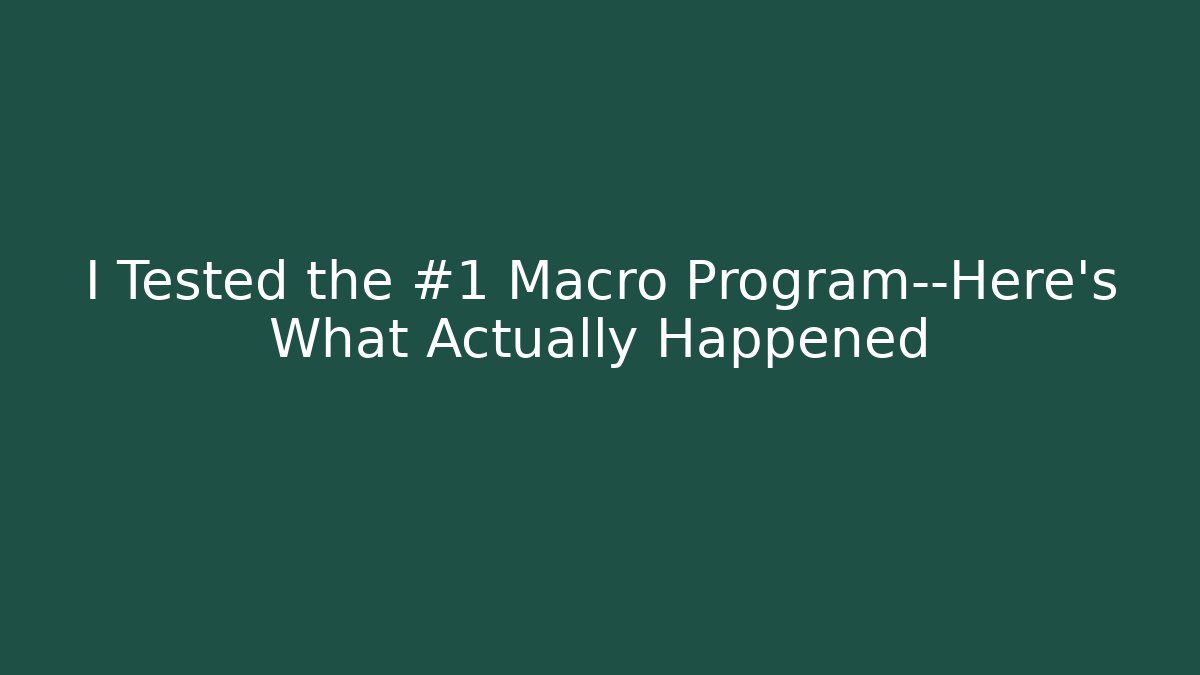 I Tested the #1 Macro Program--Here's What Actually Happened